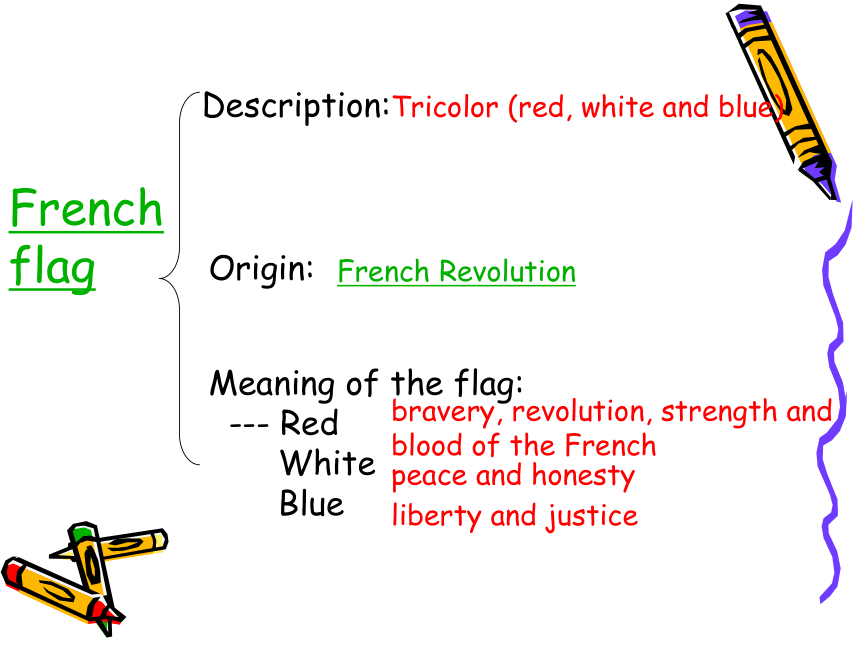 French flag

Description: Tricolor (red, white and blue)

Origin: French Revolution

Meaning of the flag:
--- Red bravery, revolution, strength and blood of the French
White peace and honesty
Blue liberty and justice